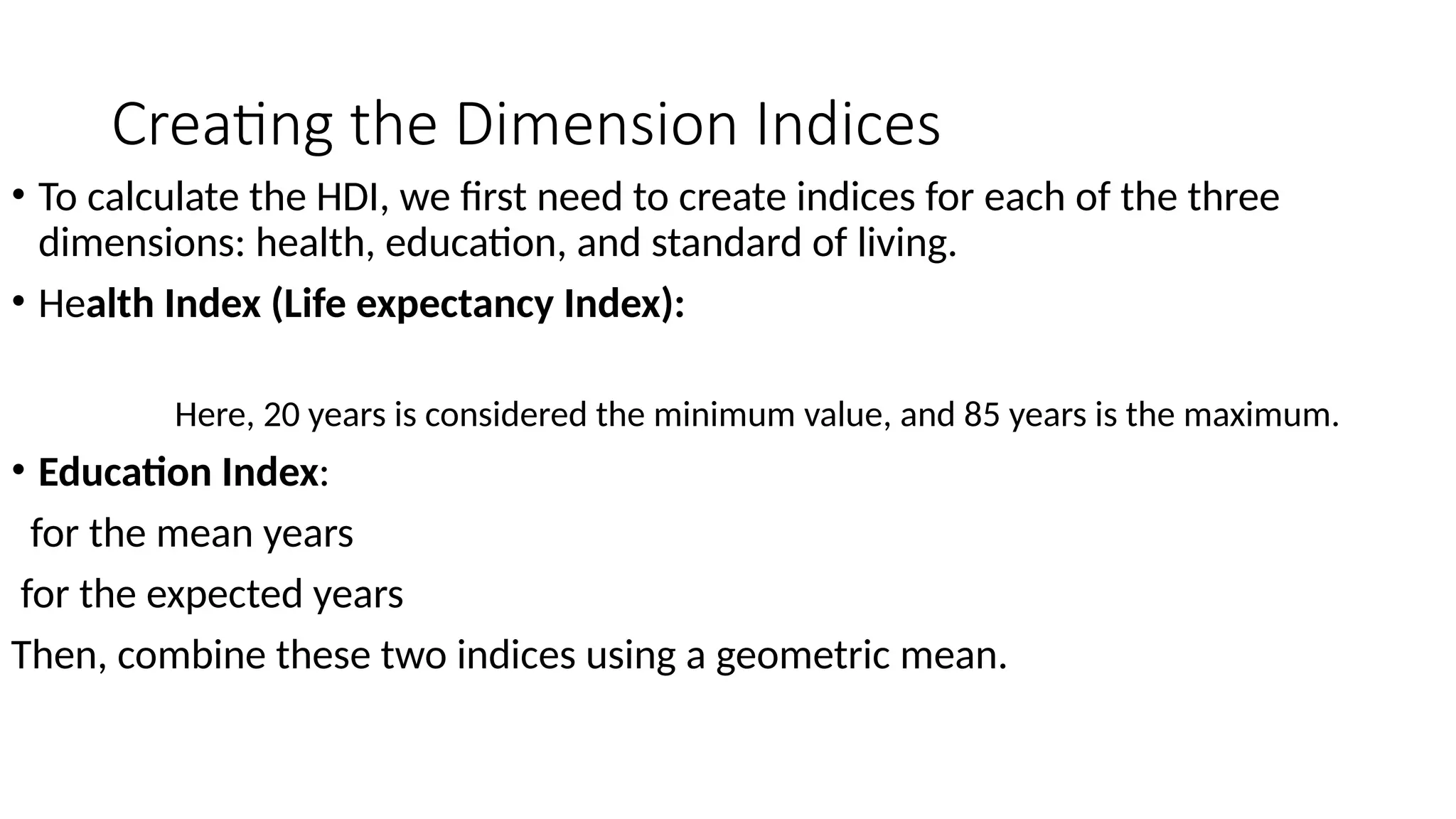 Creating the Dimension Indices

• To calculate the HDI, we first need to create indices for each of the three dimensions: health, education, and standard of living.

• Health Index (Life expectancy Index):

Here, 20 years is considered the minimum value, and 85 years is the maximum.

• Education Index:

for the mean years

for the expected years

Then, combine these two indices using a geometric mean.